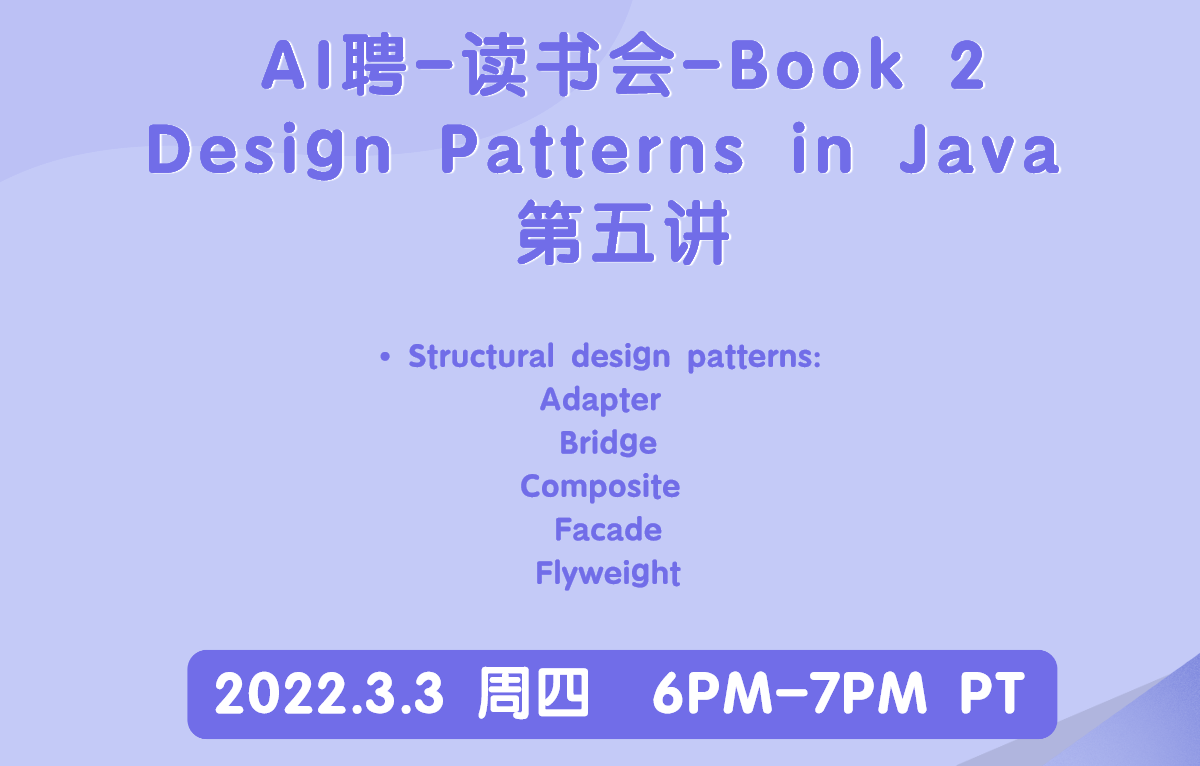 AI聘-读书会-Book 2
Design Patterns in Java
第五讲

• Structural design patterns:
Adapter
Bridge
Composite
Facade
Flyweight

2022.3.3 周四 6PM-7PM PT